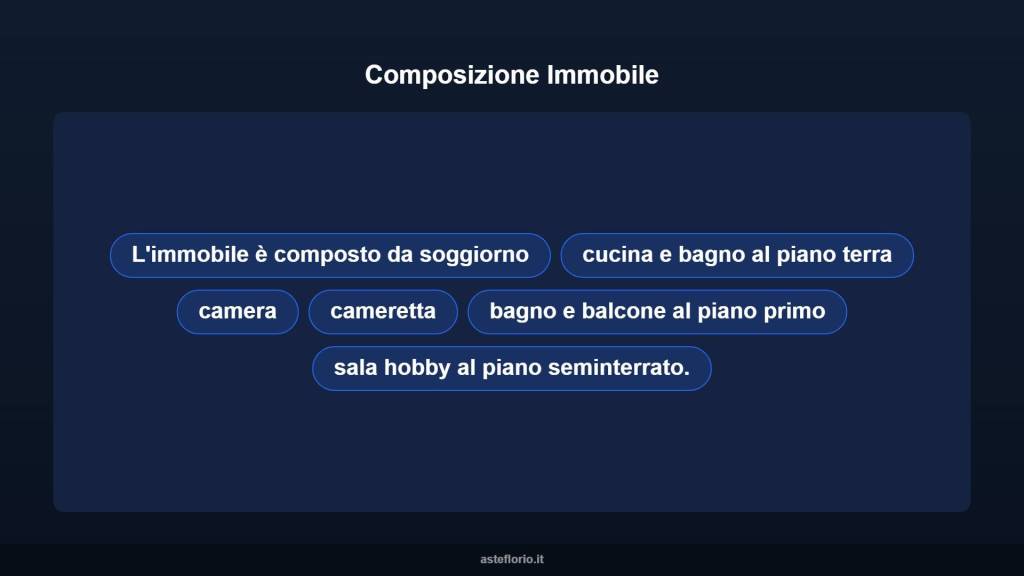 Composizione Immobile

L'immobile è composto da soggiorno

cucina e bagno al piano terra

camera

cameretta

bagno e balcone al piano primo

sala hobby al piano seminterrato.

asteflorio.it